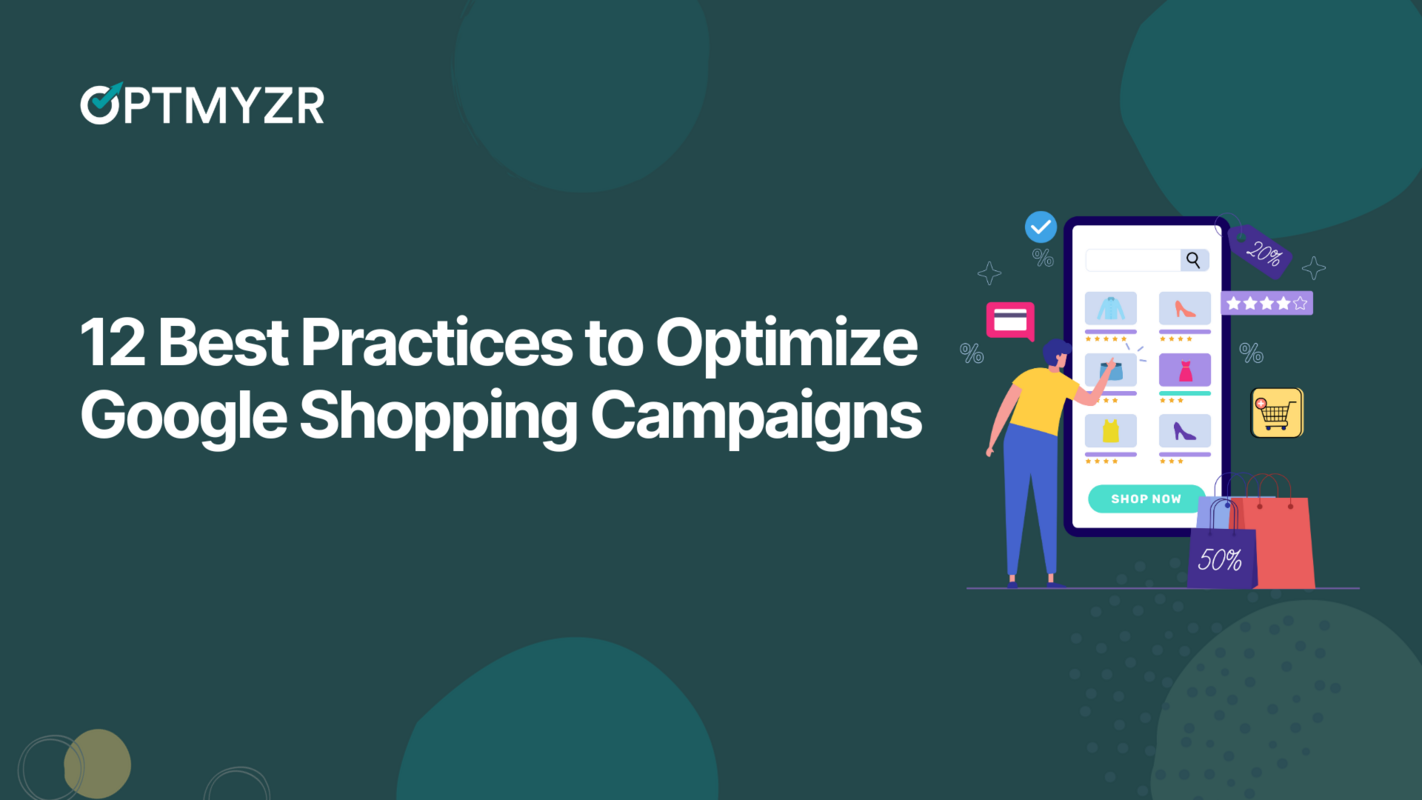 OPTMYZR

12 Best Practices to Optimize Google Shopping Campaigns

%
20%
%
%
SHOP NOW
50%